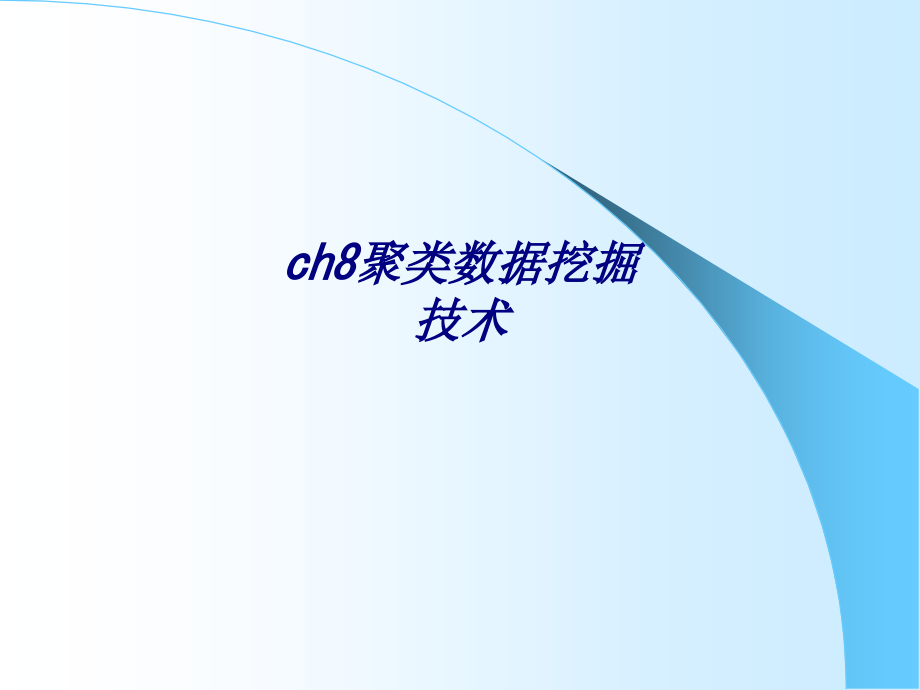 ch8聚类数据挖掘技术